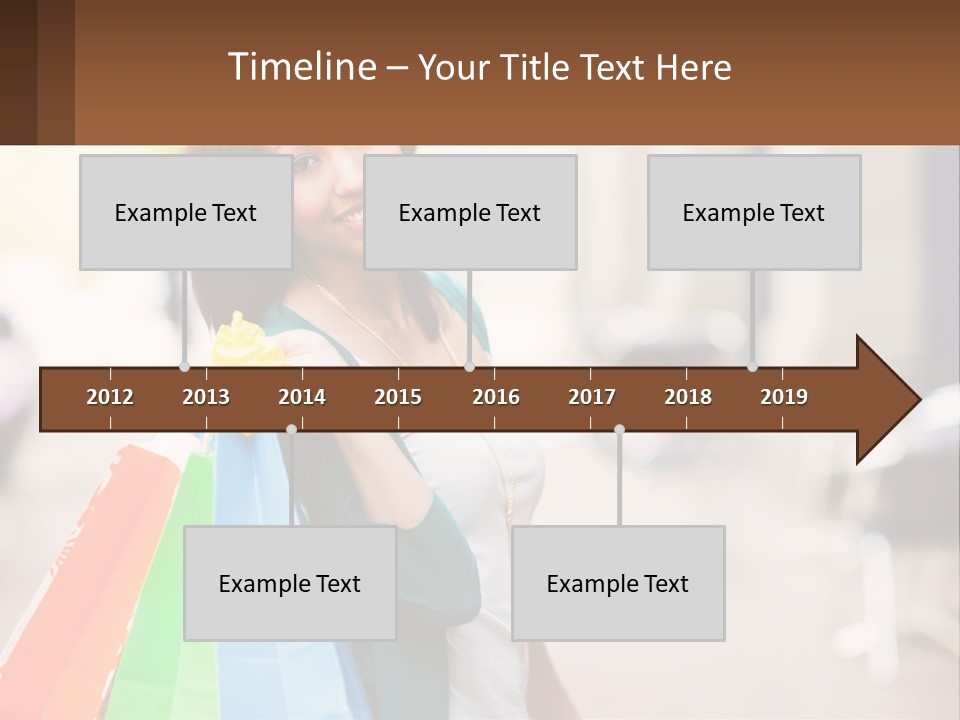 Timeline – Your Title Text Here

Example Text

Example Text

Example Text

2012 2013 2014 2015 2016 2017 2018 2019

Example Text

Example Text